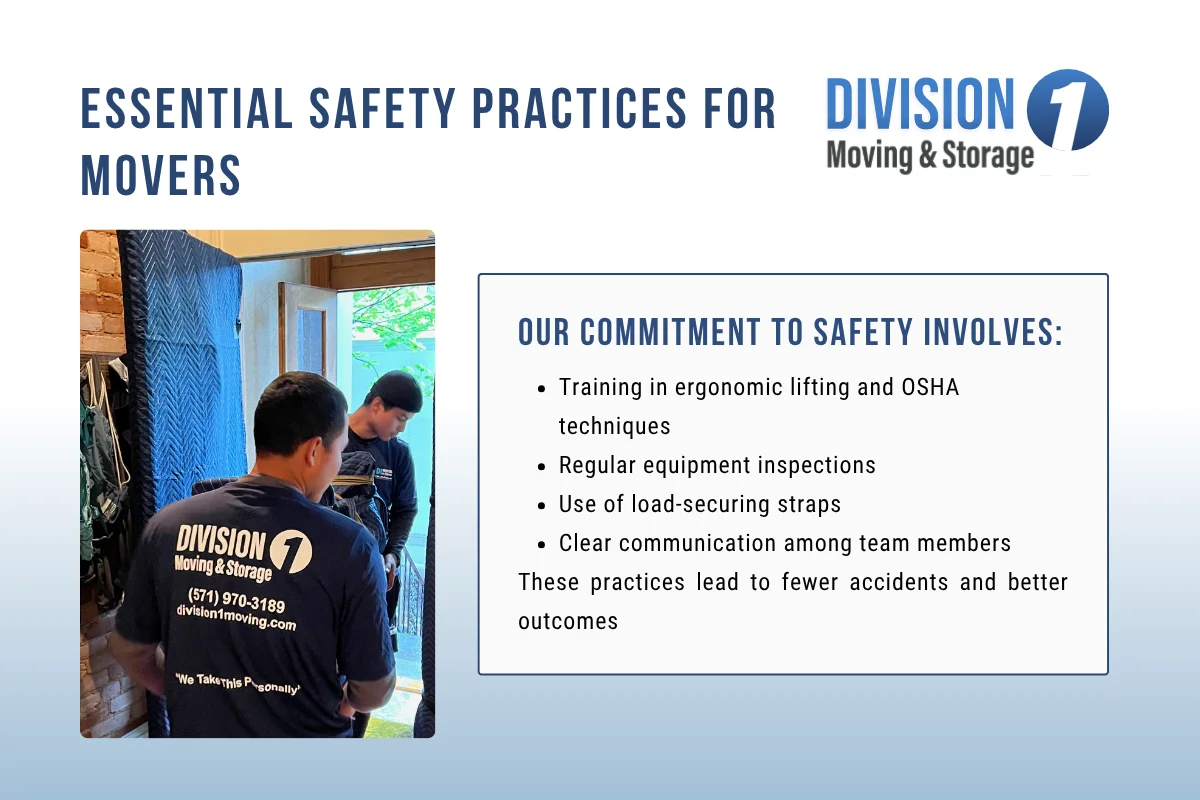 ESSENTIAL SAFETY PRACTICES FOR MOVERS

DIVISION 1
Moving & Storage

DIVISION 1
Moving & Storage
(571) 970-3189
division1moving.com
"We Take This Personally"

OUR COMMITMENT TO SAFETY INVOLVES:

- Training in ergonomic lifting and OSHA techniques
- Regular equipment inspections
- Use of load-securing straps
- Clear communication among team members

These practices lead to fewer accidents and better outcomes